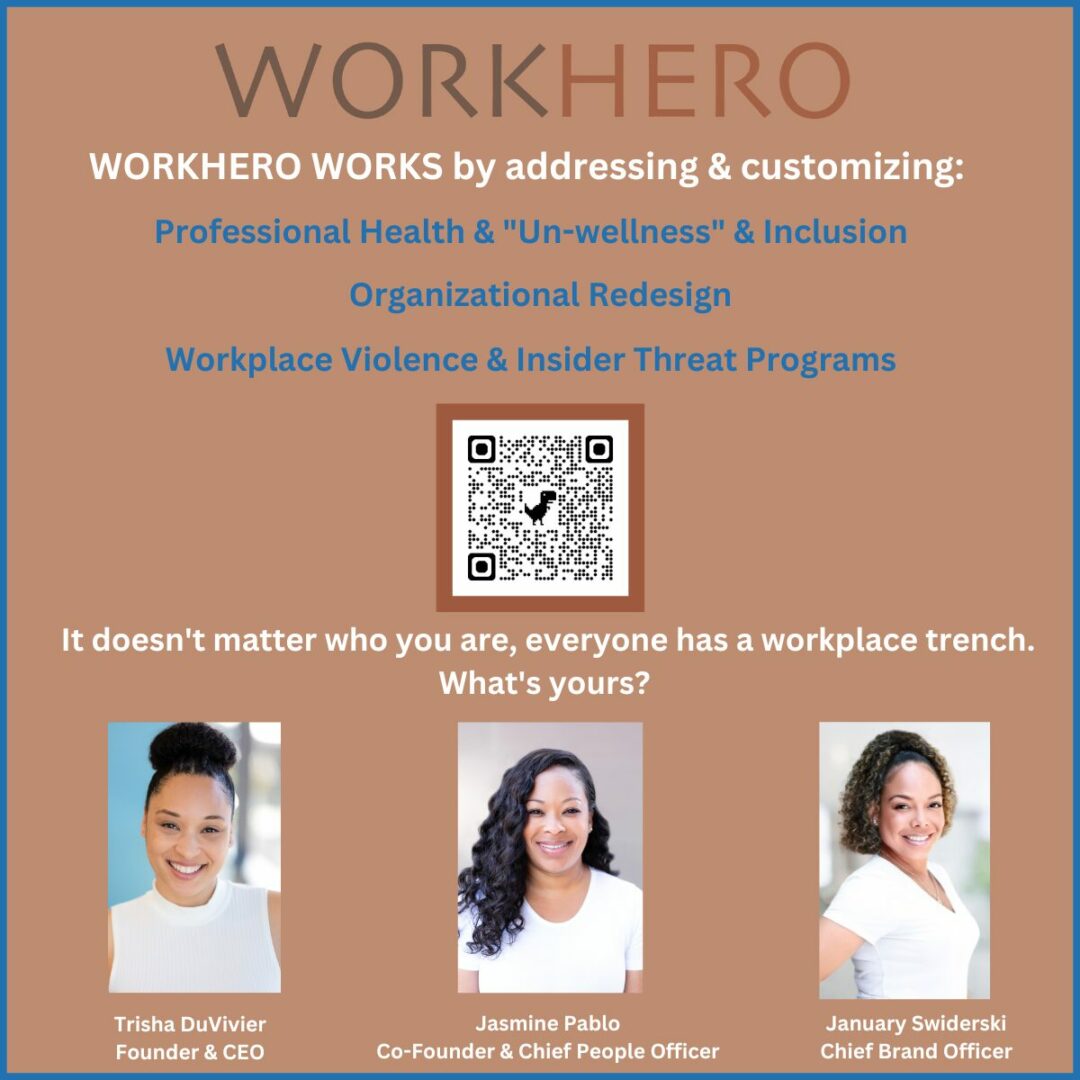 WORKHERO

WORKHERO WORKS by addressing & customizing:

Professional Health & "Un-wellness" & Inclusion

Organizational Redesign

Workplace Violence & Insider Threat Programs

It doesn't matter who you are, everyone has a workplace trench. What's yours?

Trisha DuVivier
Founder & CEO

Jasmine Pablo
Co-Founder & Chief People Officer

January Swiderski
Chief Brand Officer